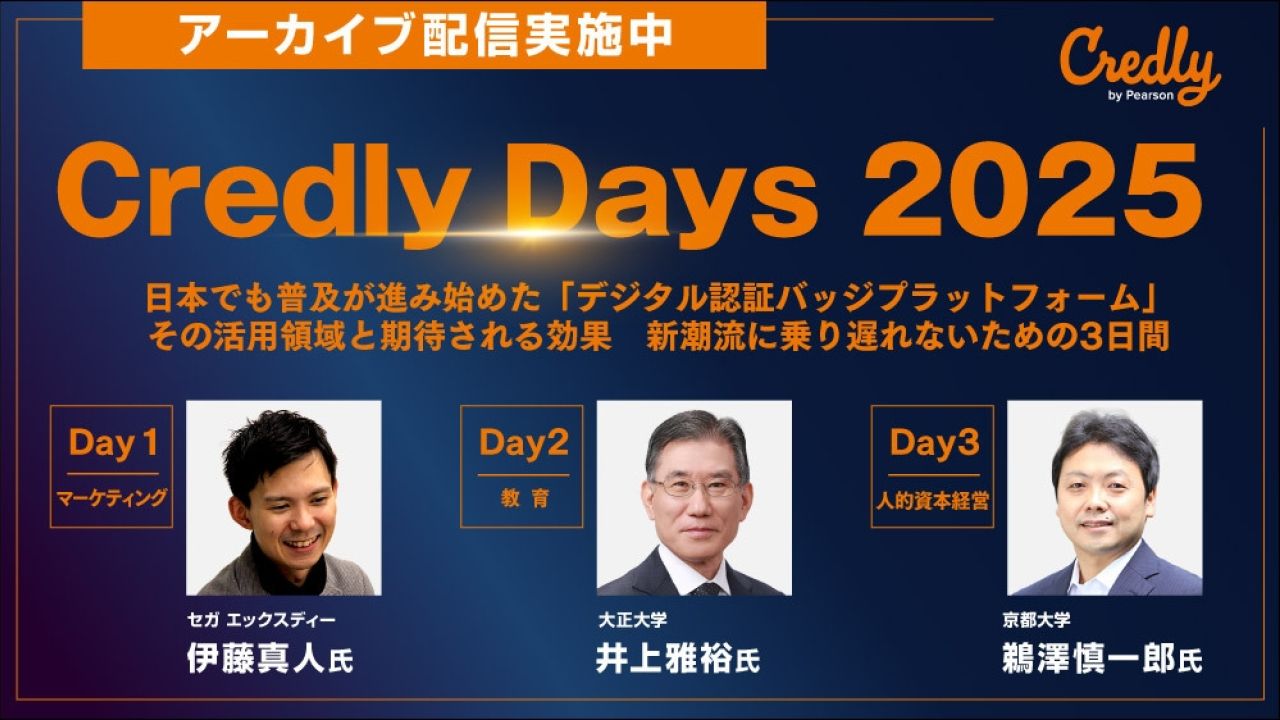 アーカイブ配信実施中

Credly
by Pearson

Credly Days 2025

日本でも普及が進み始めた「デジタル認証バッジプラットフォーム」
その活用領域と期待される効果　新潮流に乗り遅れないための3日間

Day 1
マーケティング

セガ エックスディー
伊藤真人氏

Day2
教 育

大正大学
井上雅裕氏

Day3
人的資本経営

京都大学
鵜澤慎一郎氏